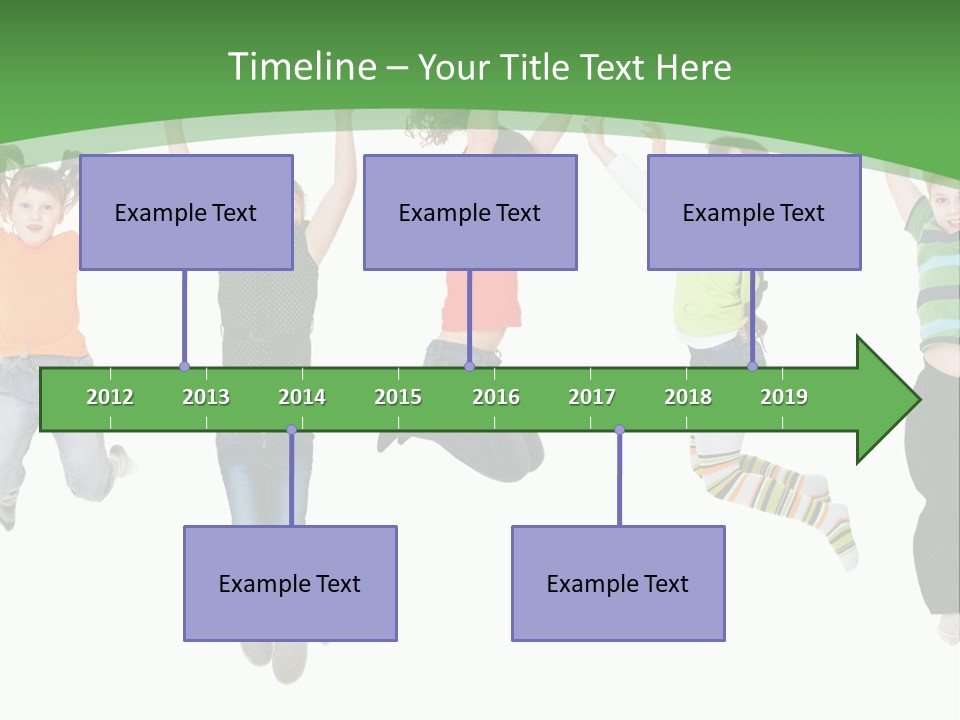 Timeline – Your Title Text Here

Example Text

Example Text

Example Text

2012 2013 2014 2015 2016 2017 2018 2019

Example Text

Example Text